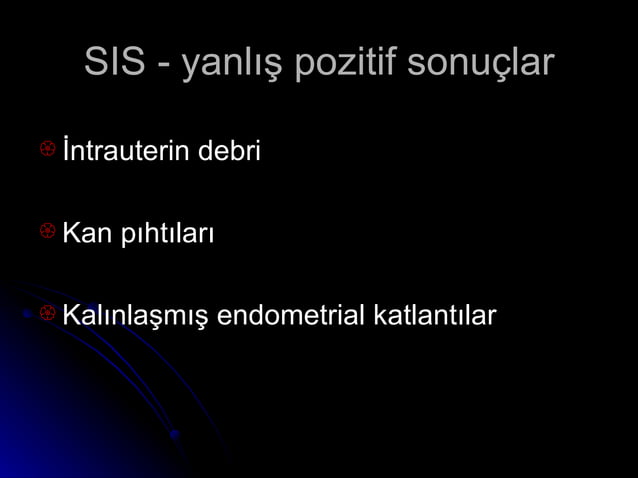 SIS - yanlış pozitif sonuçlar

İntrauterin debri

Kan pıhtıları

Kalınlaşmış endometrial katlantılar